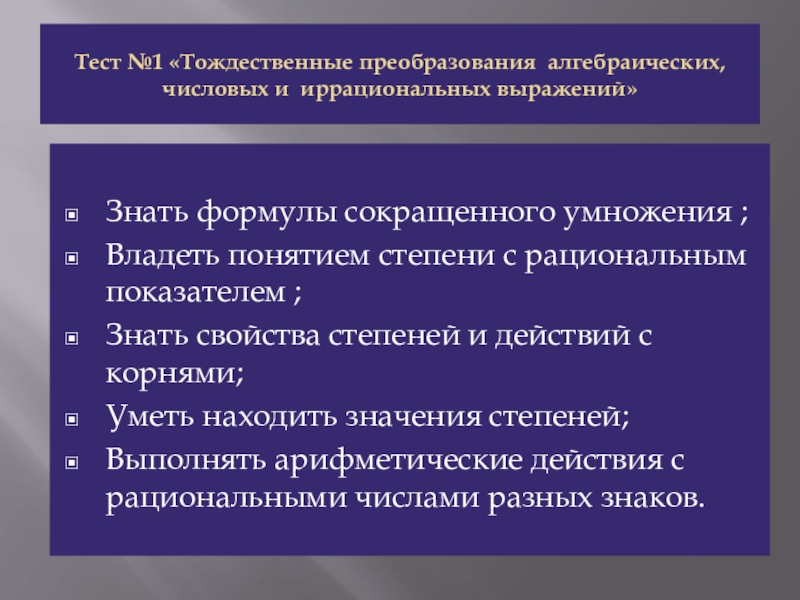 Тест №1 «Тождественные преобразования алгебраических, числовых и иррациональных выражений»

Знать формулы сокращенного умножения ;

Владеть понятием степени с рациональным показателем ;

Знать свойства степеней и действий с корнями;

Уметь находить значения степеней;

Выполнять арифметические действия с рациональными числами разных знаков.